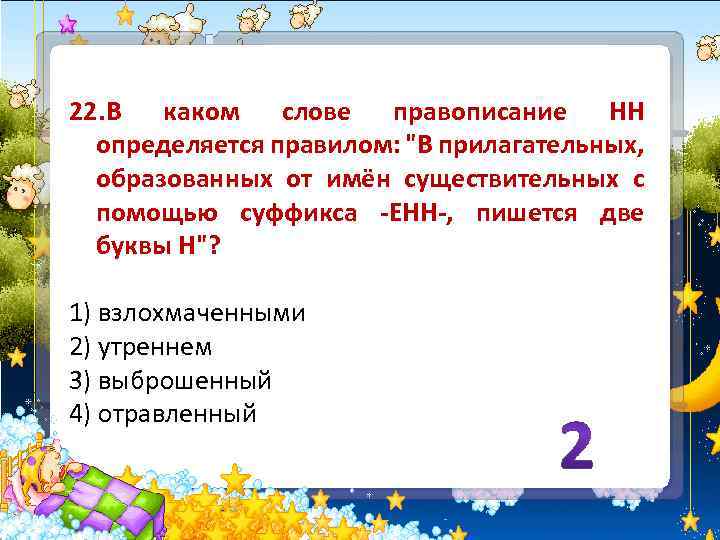 22.В каком слове правописание НН определяется правилом: "В прилагательных, образованных от имён существительных с помощью суффикса -ЕНН-, пишется две буквы Н"?

1) взлохмаченными
2) утреннем
3) выброшенный
4) отравленный

2